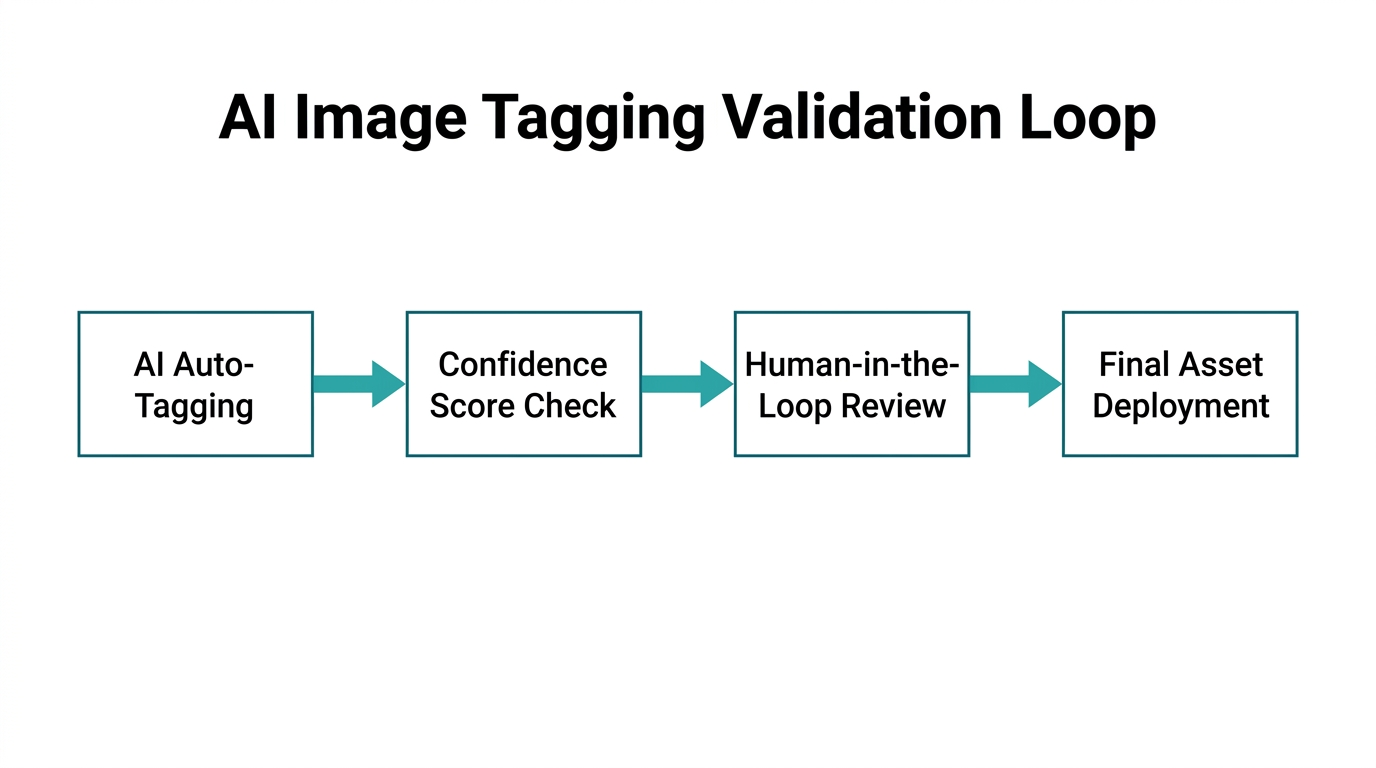 AI Image Tagging Validation Loop

AI Auto-Tagging

Confidence Score Check

Human-in-the-Loop Review

Final Asset Deployment